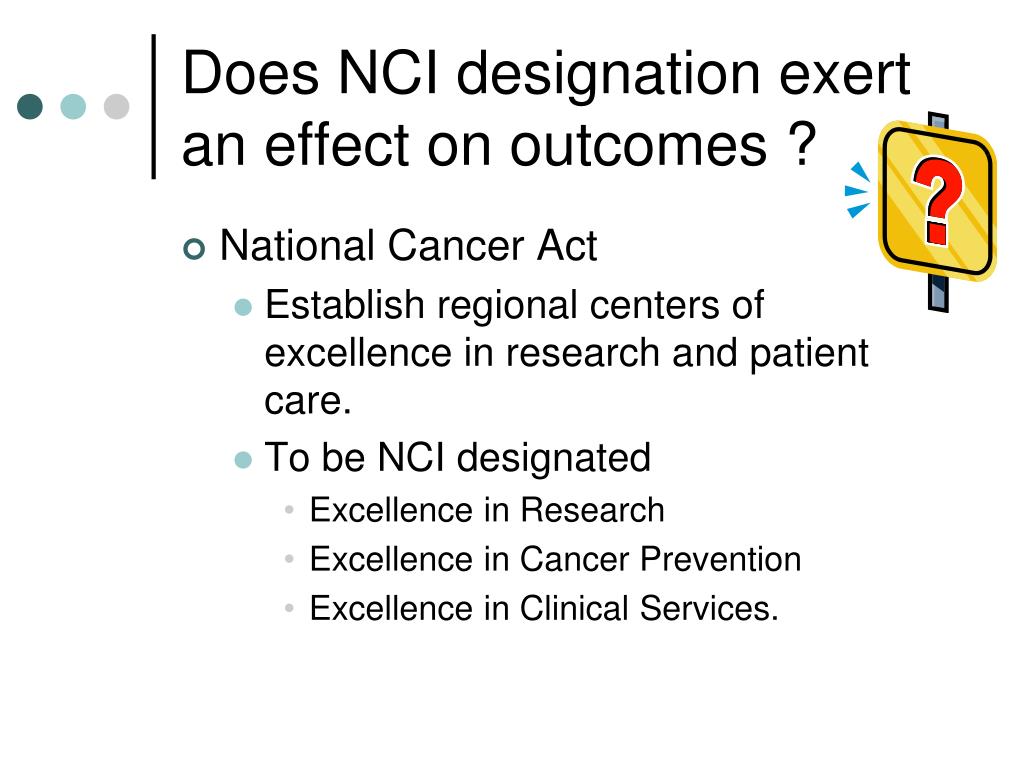 Does NCI designation exert an effect on outcomes ?

?

National Cancer Act

Establish regional centers of excellence in research and patient care.

To be NCI designated

Excellence in Research

Excellence in Cancer Prevention

Excellence in Clinical Services.